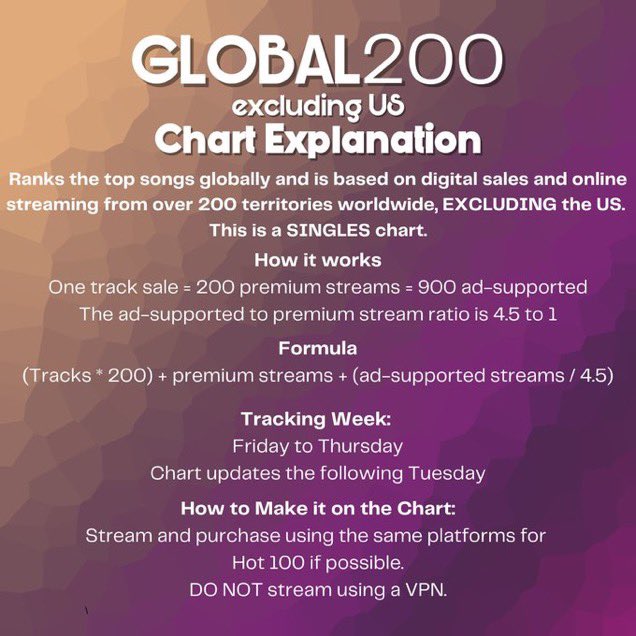 GLOBAL200
excluding US
Chart Explanation

Ranks the top songs globally and is based on digital sales and online streaming from over 200 territories worldwide, EXCLUDING the US. This is a SINGLES chart.

How it works
One track sale = 200 premium streams = 900 ad-supported
The ad-supported to premium stream ratio is 4.5 to 1

Formula
(Tracks * 200) + premium streams + (ad-supported streams / 4.5)

Tracking Week:
Friday to Thursday
Chart updates the following Tuesday

How to Make it on the Chart:
Stream and purchase using the same platforms for Hot 100 if possible.
DO NOT stream using a VPN.